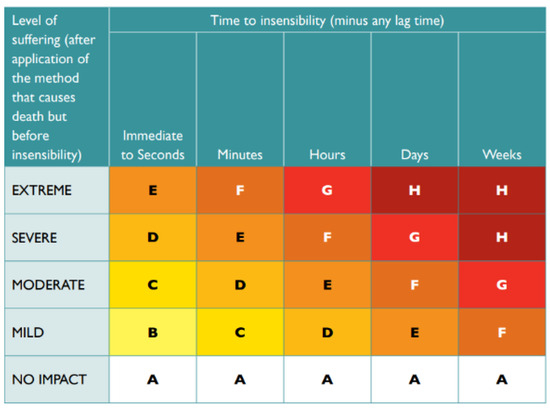 | Level of suffering (after application of the method that causes death but before insensibility) | Time to insensibility (minus any lag time) | | | | |
|---|---|---|---|---|---|
| | Immediate to Seconds | Minutes | Hours | Days | Weeks |
| EXTREME | E | F | G | H | H |
| SEVERE | D | E | F | G | H |
| MODERATE | C | D | E | F | G |
| MILD | B | C | D | E | F |
| NO IMPACT | A | A | A | A | A |